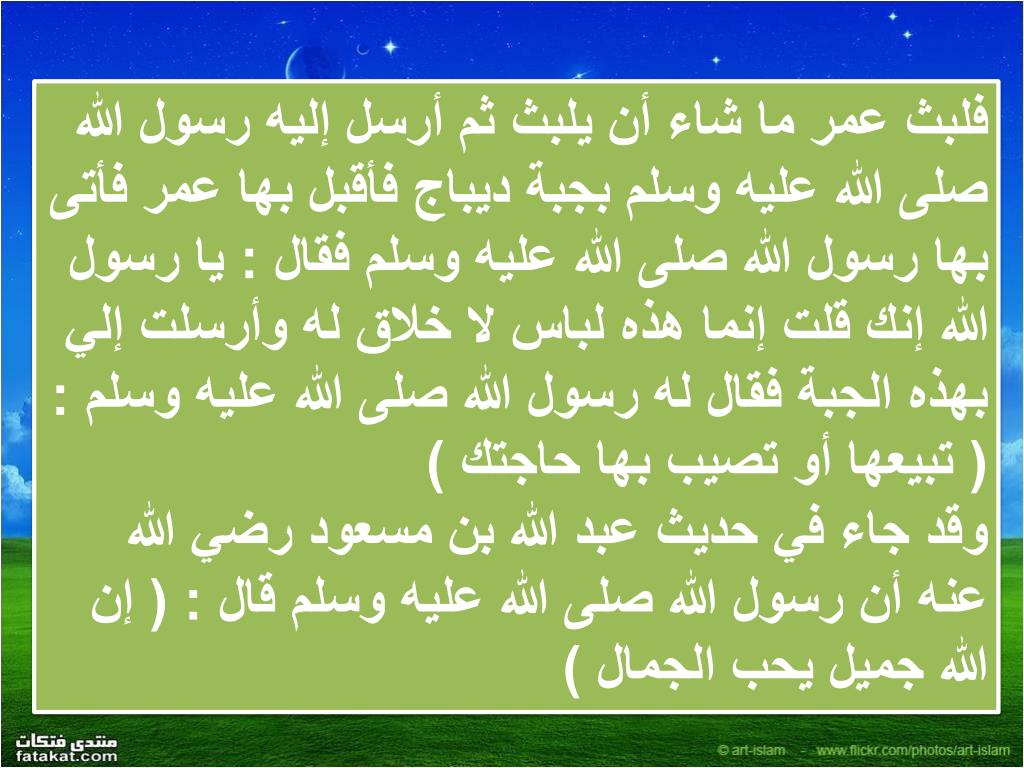 فلبث عمر ما شاء أن يلبث ثم أرسل إليه رسول الله صلى الله عليه وسلم بجبة ديباج فأقبل بها عمر فأتى بها رسول الله صلى الله عليه وسلم فقال : يا رسول الله إنك قلت إنما هذه لباس لا خلاق له وأرسلت إلي بهذه الجبة فقال له رسول الله صلى الله عليه وسلم : ( تبيعها أو تصيب بها حاجتك )

وقد جاء في حديث عبد الله بن مسعود رضي الله عنه أن رسول الله صلى الله عليه وسلم قال : ( إن الله جميل يحب الجمال )

منتدى فتكات
fatakat.com

© art-islam - www.flickr.com/photos/art-islam